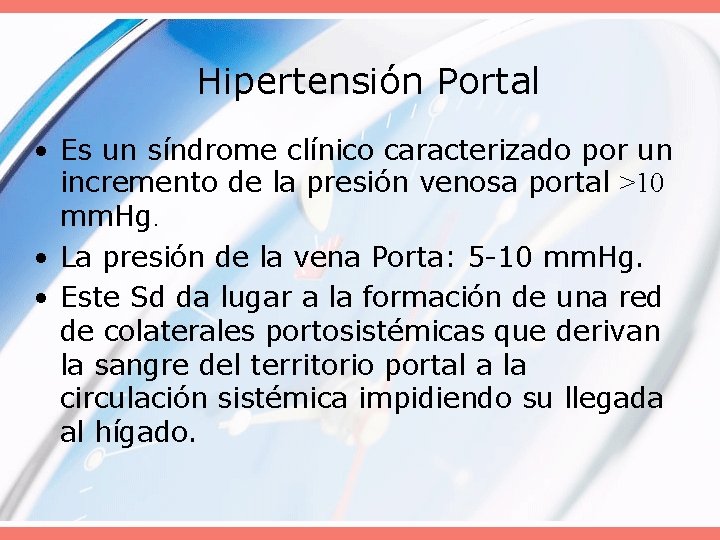 Hipertensión Portal

• Es un síndrome clínico caracterizado por un incremento de la presión venosa portal >10 mmHg.
• La presión de la vena Porta: 5-10 mmHg.
• Este Sd da lugar a la formación de una red de colaterales portosistémicas que derivan la sangre del territorio portal a la circulación sistémica impidiendo su llegada al hígado.